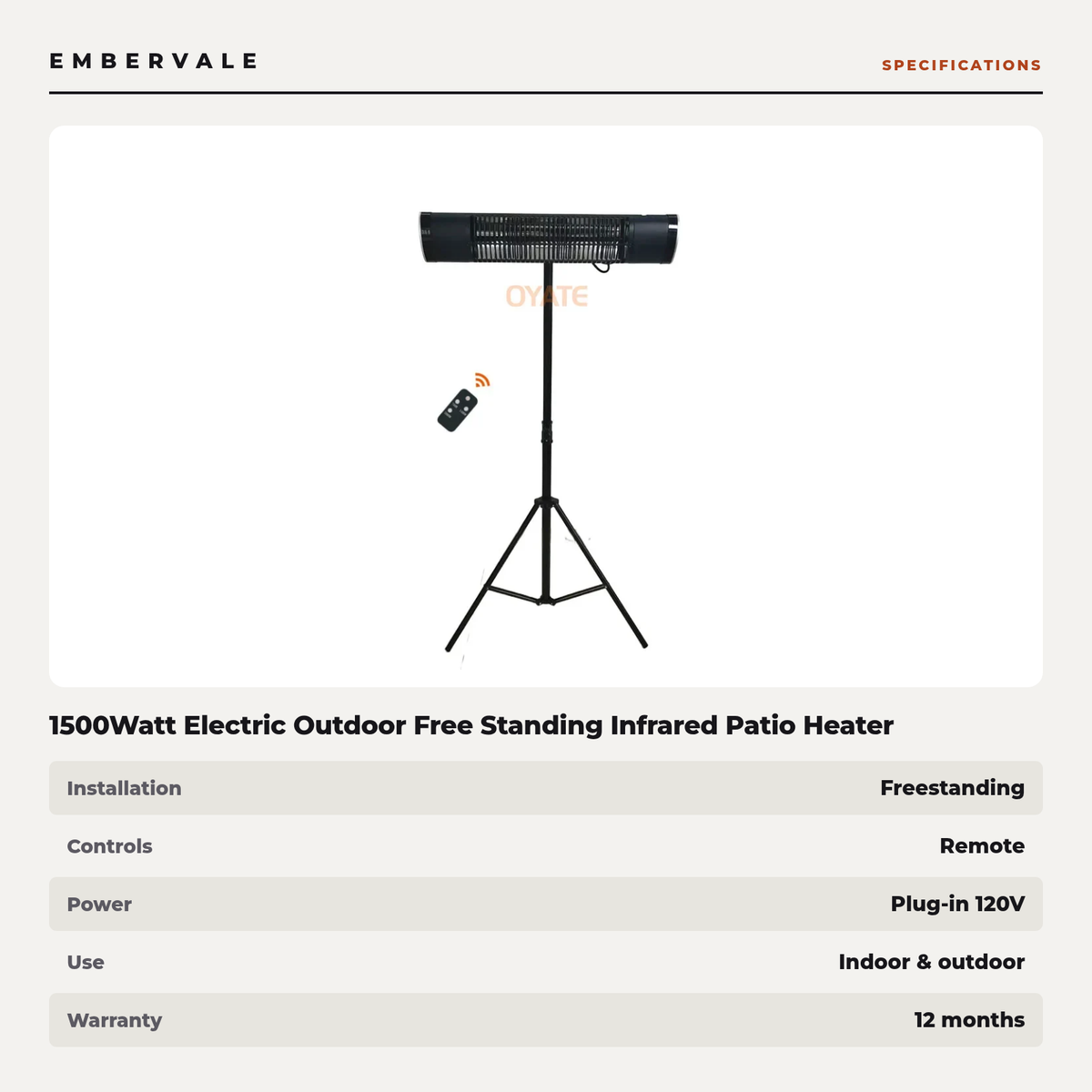 EMBERVALE

SPECIFICATIONS

OYATE

1500Watt Electric Outdoor Free Standing Infrared Patio Heater

| Installation | Freestanding |
|---|---|
| Controls | Remote |
| Power | Plug-in 120V |
| Use | Indoor & outdoor |
| Warranty | 12 months |